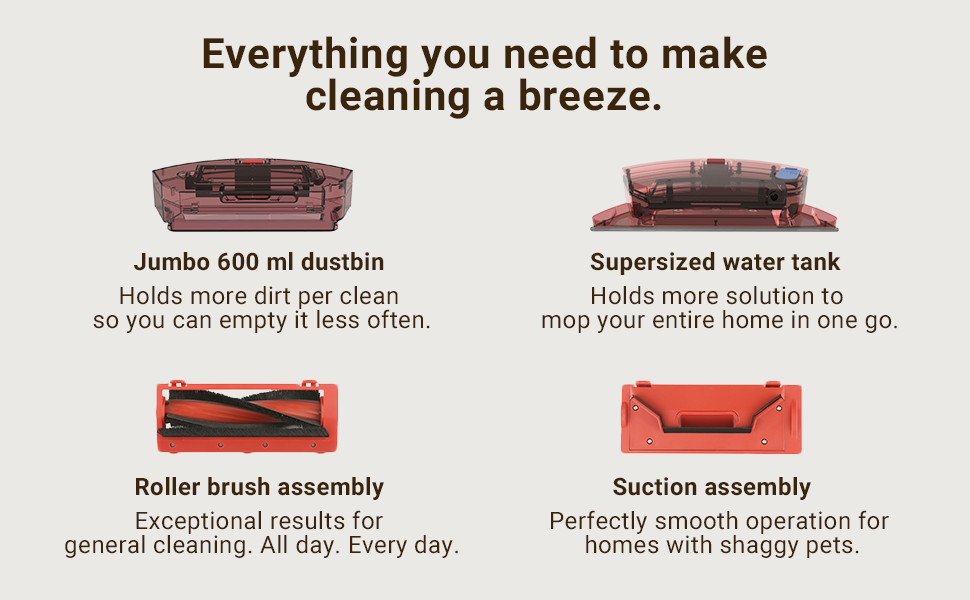 Everything you need to make cleaning a breeze.

Jumbo 600 ml dustbin

Holds more dirt per clean so you can empty it less often.

Supersized water tank

Holds more solution to mop your entire home in one go.

Roller brush assembly

Exceptional results for general cleaning. All day. Every day.

Suction assembly

Perfectly smooth operation for homes with shaggy pets.